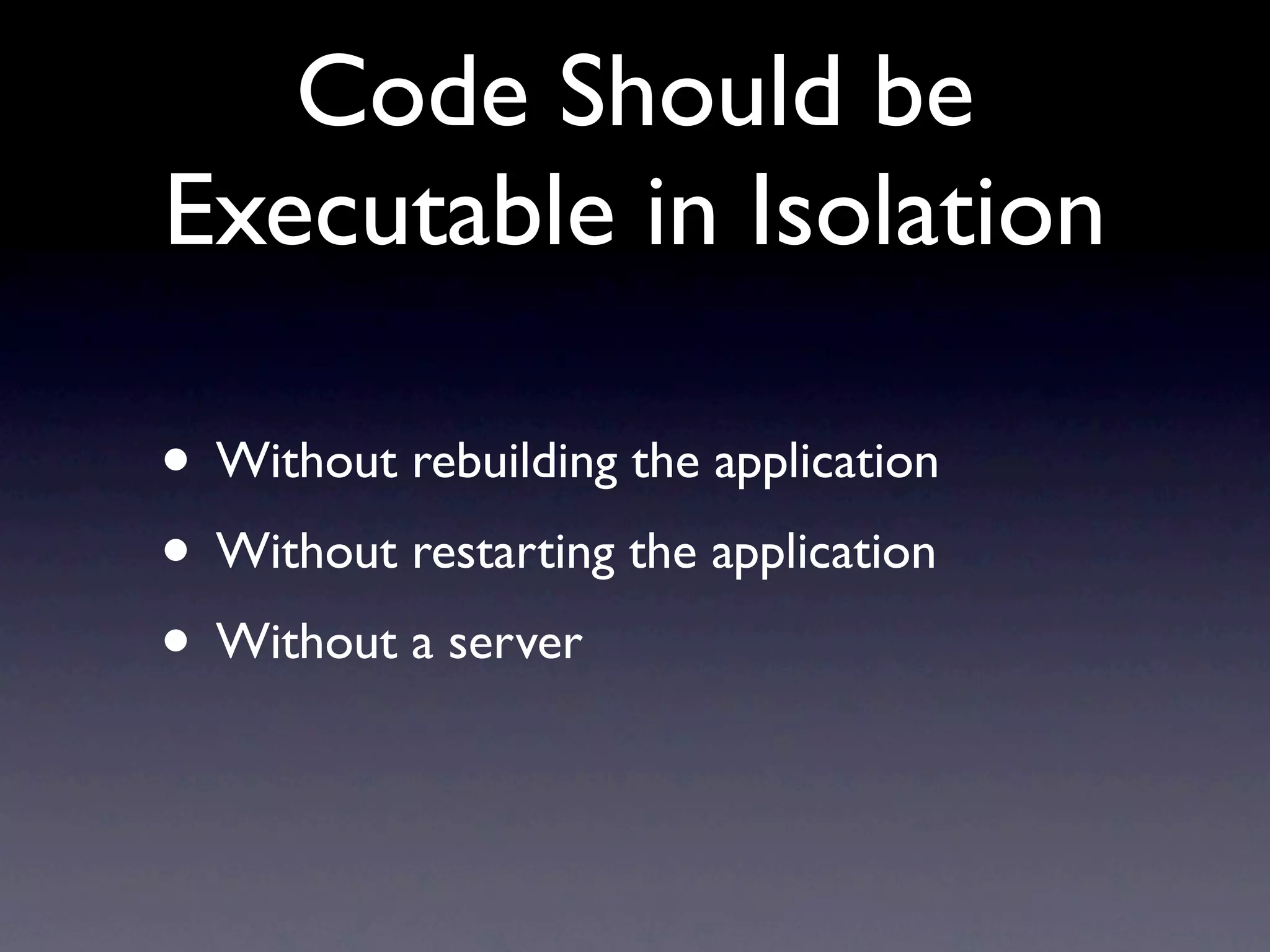 Code Should be Executable in Isolation

• Without rebuilding the application
• Without restarting the application
• Without a server